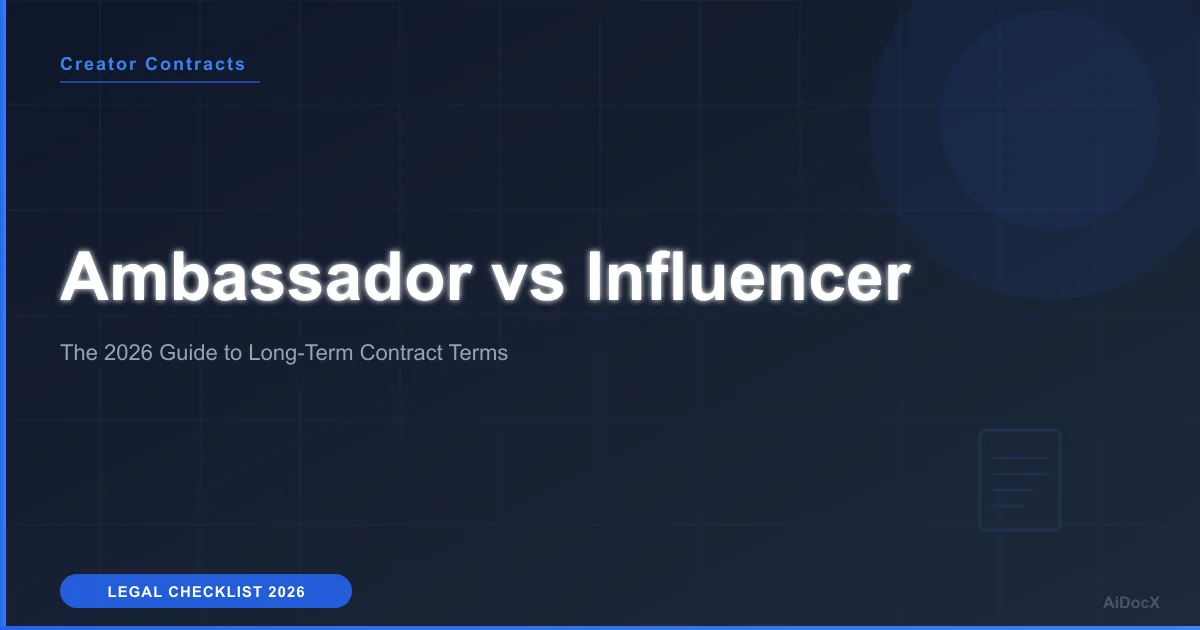 Creator Contracts

Ambassador vs Influencer

The 2026 Guide to Long-Term Contract Terms

LEGAL CHECKLIST 2026

AiDocX